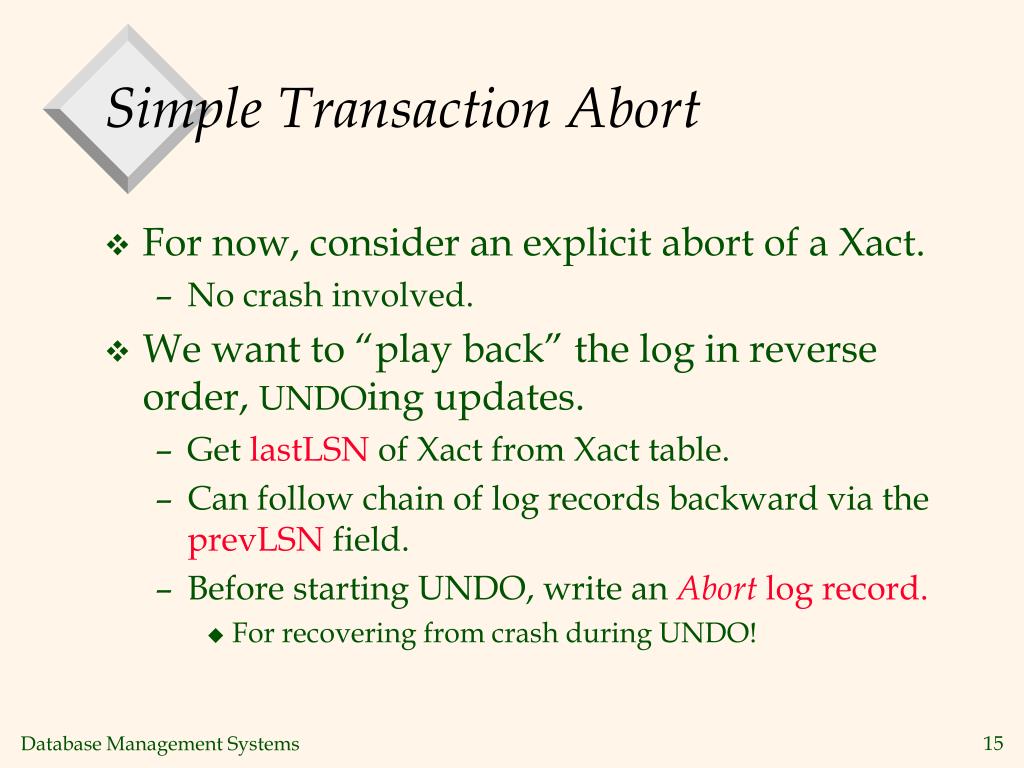 Simple Transaction Abort

❖ For now, consider an explicit abort of a Xact.
– No crash involved.

❖ We want to “play back” the log in reverse order, UNDOing updates.
– Get lastLSN of Xact from Xact table.
– Can follow chain of log records backward via the prevLSN field.
– Before starting UNDO, write an Abort log record.
◆ For recovering from crash during UNDO!

Database Management Systems

15